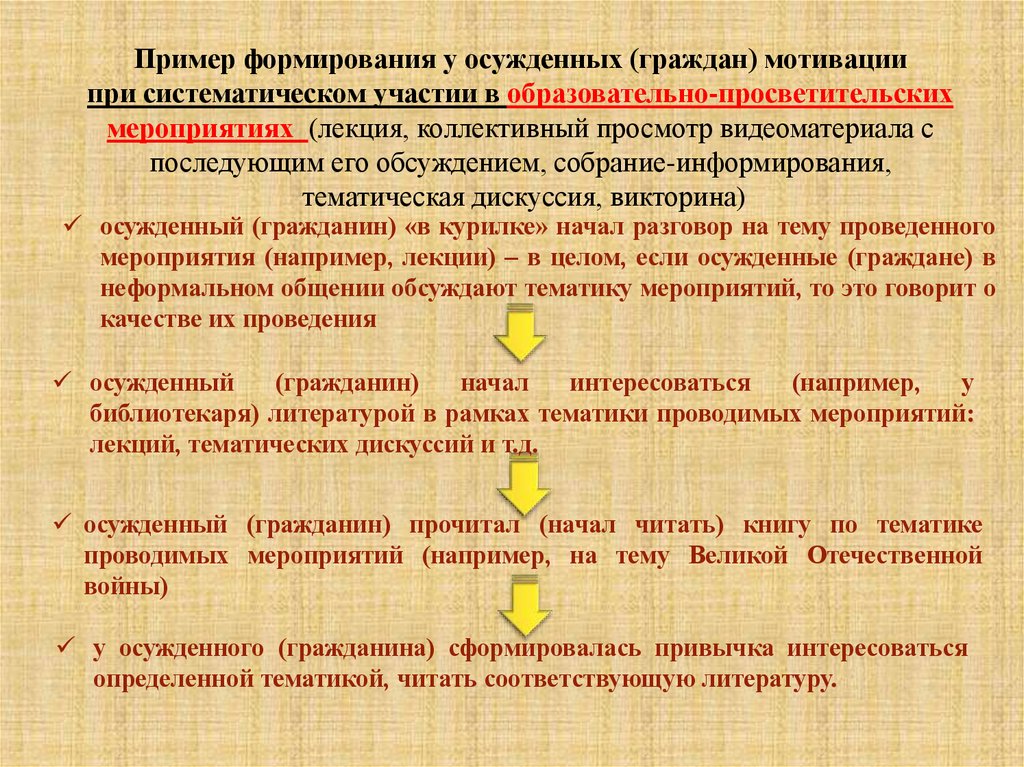 Пример формирования у осужденных (граждан) мотивации при систематическом участии в образовательно-просветительских мероприятиях (лекция, коллективный просмотр видеоматериала с последующим его обсуждением, собрание-информирования, тематическая дискуссия, викторина)

✓ осужденный (гражданин) «в курилке» начал разговор на тему проведенного мероприятия (например, лекции) – в целом, если осужденные (граждане) в неформальном общении обсуждают тематику мероприятий, то это говорит о качестве их проведения

✓ осужденный (гражданин) начал интересоваться (например, у библиотекаря) литературой в рамках тематики проводимых мероприятий: лекций, тематических дискуссий и т.д.

✓ осужденный (гражданин) прочитал (начал читать) книгу по тематике проводимых мероприятий (например, на тему Великой Отечественной войны)

✓ у осужденного (гражданина) сформировалась привычка интересоваться определенной тематикой, читать соответствующую литературу.